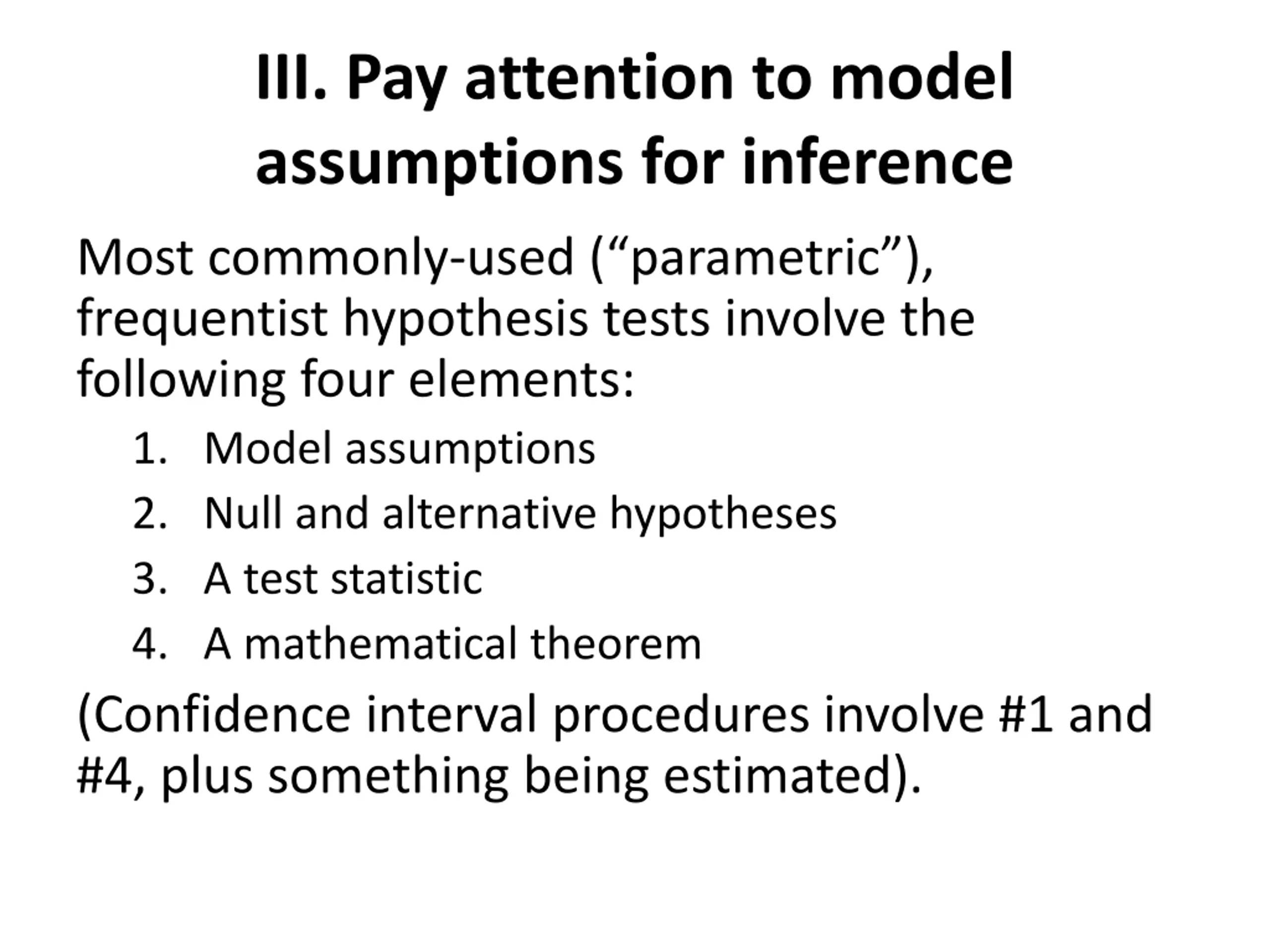 III. Pay attention to model assumptions for inference

Most commonly-used (“parametric”), frequentist hypothesis tests involve the following four elements:

1. Model assumptions
2. Null and alternative hypotheses
3. A test statistic
4. A mathematical theorem

(Confidence interval procedures involve #1 and #4, plus something being estimated).